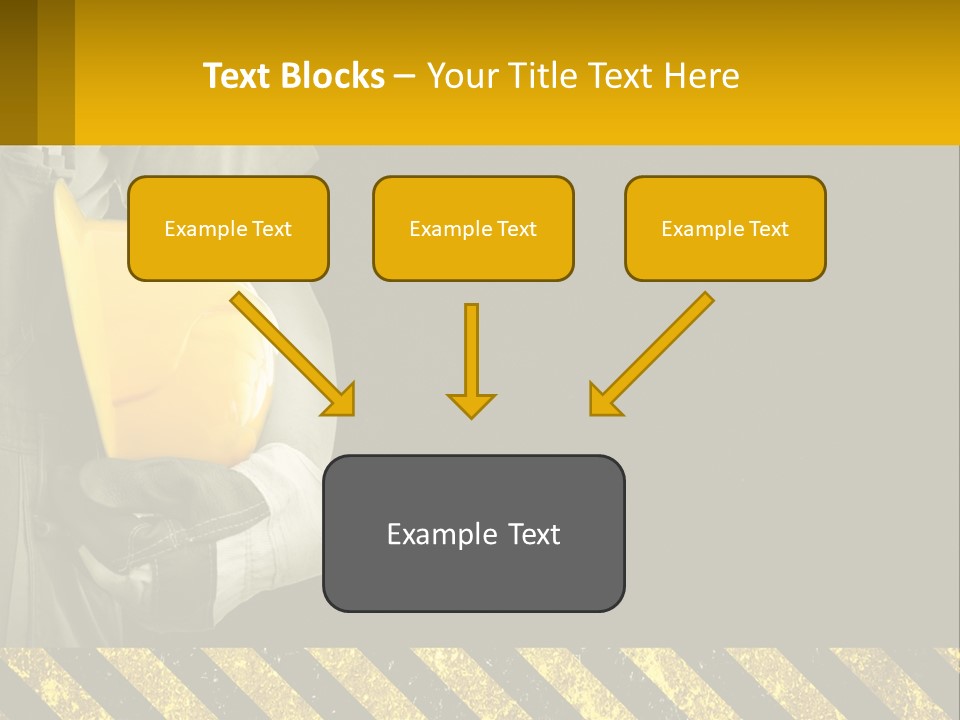 Text Blocks – Your Title Text Here

Example Text

Example Text

Example Text

Example Text